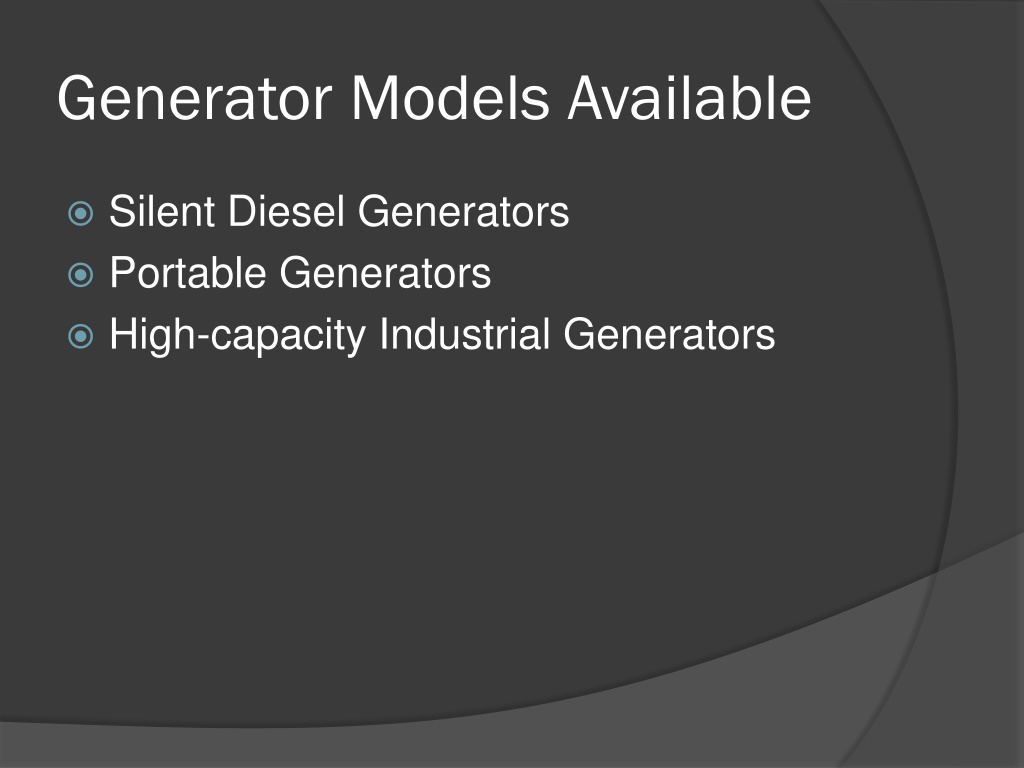 Generator Models Available

Silent Diesel Generators
Portable Generators
High-capacity Industrial Generators